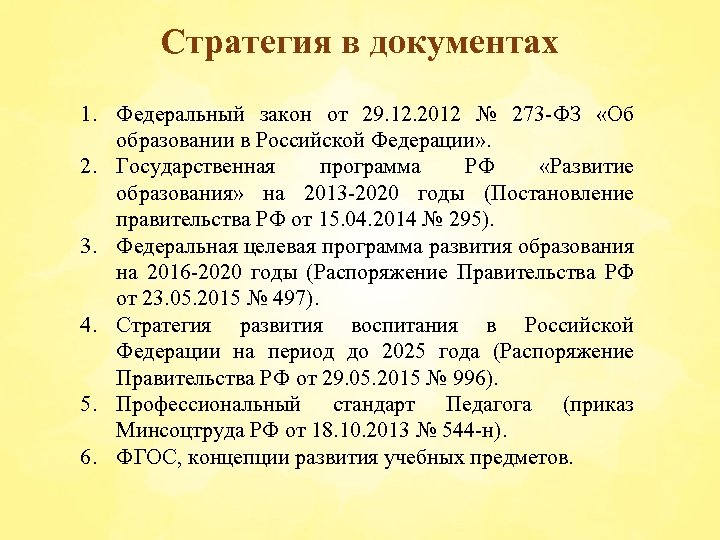 Стратегия в документах

1. Федеральный закон от 29.12.2012 № 273-ФЗ «Об образовании в Российской Федерации».
2. Государственная программа РФ «Развитие образования» на 2013-2020 годы (Постановление правительства РФ от 15.04.2014 № 295).
3. Федеральная целевая программа развития образования на 2016-2020 годы (Распоряжение Правительства РФ от 23.05.2015 № 497).
4. Стратегия развития воспитания в Российской Федерации на период до 2025 года (Распоряжение Правительства РФ от 29.05.2015 № 996).
5. Профессиональный стандарт Педагога (приказ Минсоцтруда РФ от 18.10.2013 № 544-н).
6. ФГОС, концепции развития учебных предметов.